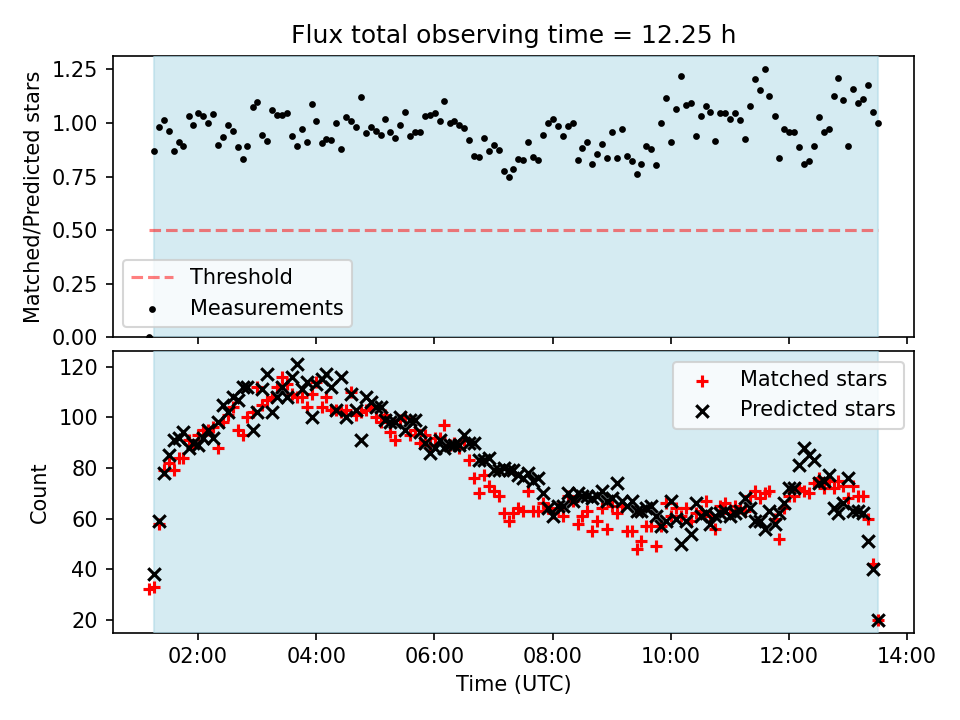 Flux total observing time = 12.25 h

Matched/Predicted stars

1.25
1.00
0.75
0.50
0.25
0.00

Threshold
Measurements

Count

120
100
80
60
40
20

Matched stars
Predicted stars

02:00
04:00
06:00
08:00
10:00
12:00
14:00

Time (UTC)